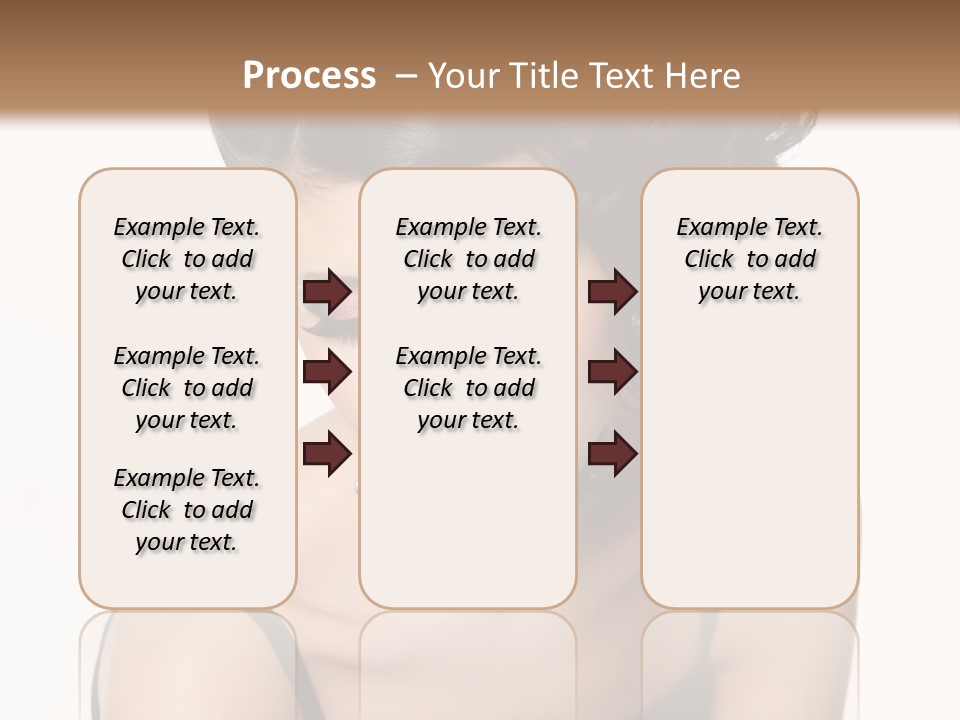 Process – Your Title Text Here

Example Text. Click to add your text.

Example Text. Click to add your text.

Example Text. Click to add your text.

Example Text. Click to add your text.

Example Text. Click to add your text.

Example Text. Click to add your text.